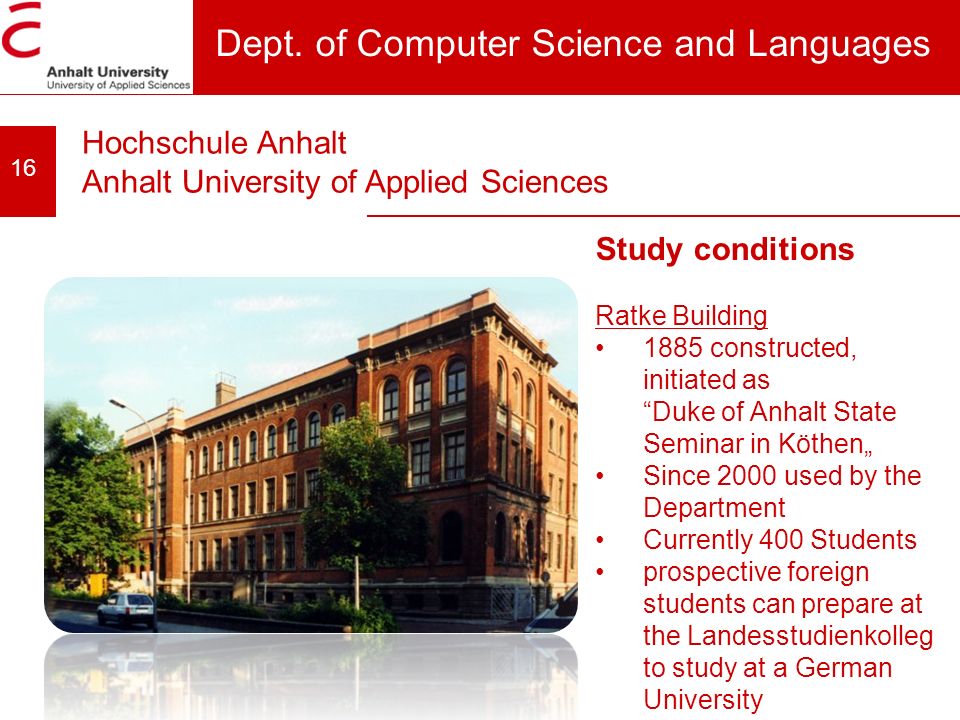 Anhalt University
University of Applied Sciences

Dept. of Computer Science and Languages

16

Hochschule Anhalt
Anhalt University of Applied Sciences

Study conditions

Ratke Building
• 1885 constructed, initiated as “Duke of Anhalt State Seminar in Köthen„
• Since 2000 used by the Department
• Currently 400 Students
• prospective foreign students can prepare at the Landesstudienkolleg to study at a German University